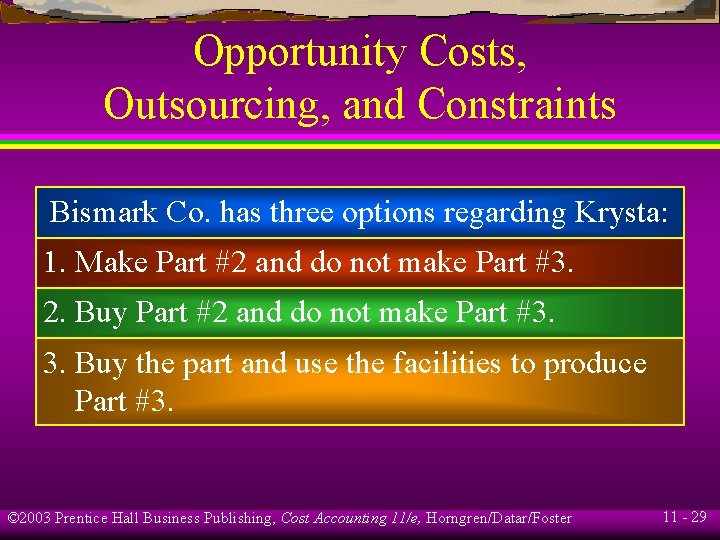 Opportunity Costs, Outsourcing, and Constraints

Bismark Co. has three options regarding Krysta:

1. Make Part #2 and do not make Part #3.

2. Buy Part #2 and do not make Part #3.

3. Buy the part and use the facilities to produce Part #3.

©2003 Prentice Hall Business Publishing, Cost Accounting 11/e, Horngren/Datar/Foster

11 - 29